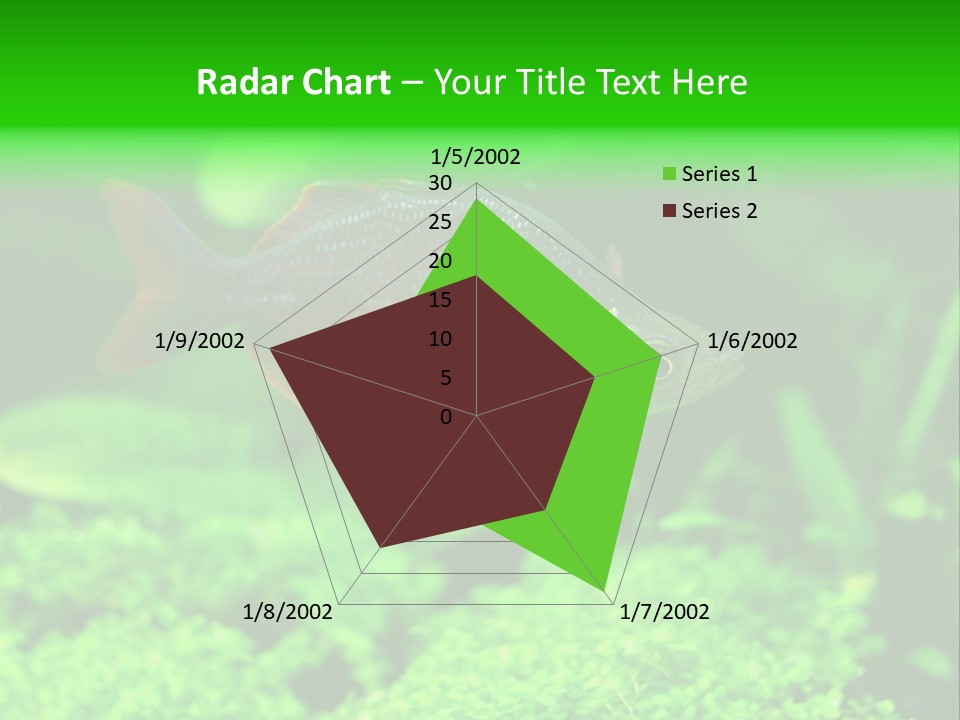 Radar Chart – Your Title Text Here

1/5/2002
30
25
20
15
10
5
0
1/6/2002
1/7/2002
1/8/2002
1/9/2002

Series 1
Series 2